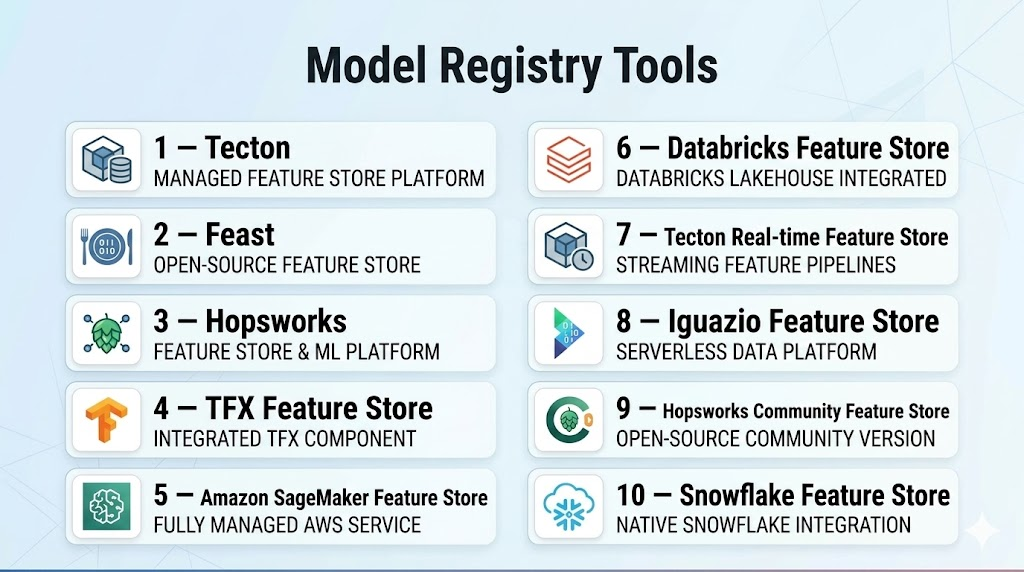 Model Registry Tools

1 — Tecton
MANAGED FEATURE STORE PLATFORM

2 — Feast
OPEN-SOURCE FEATURE STORE

3 — Hopsworks
FEATURE STORE & ML PLATFORM

4 — TFX Feature Store
INTEGRATED TFX COMPONENT

5 — Amazon SageMaker Feature Store
FULLY MANAGED AWS SERVICE

6 — Databricks Feature Store
DATABRICKS LAKEHOUSE INTEGRATED

7 — Tecton Real-time Feature Store
STREAMING FEATURE PIPELINES

8 — Iguazio Feature Store
SERVERLESS DATA PLATFORM

9 — Hopsworks Community Feature Store
OPEN-SOURCE COMMUNITY VERSION

10 — Snowflake Feature Store
NATIVE SNOWFLAKE INTEGRATION